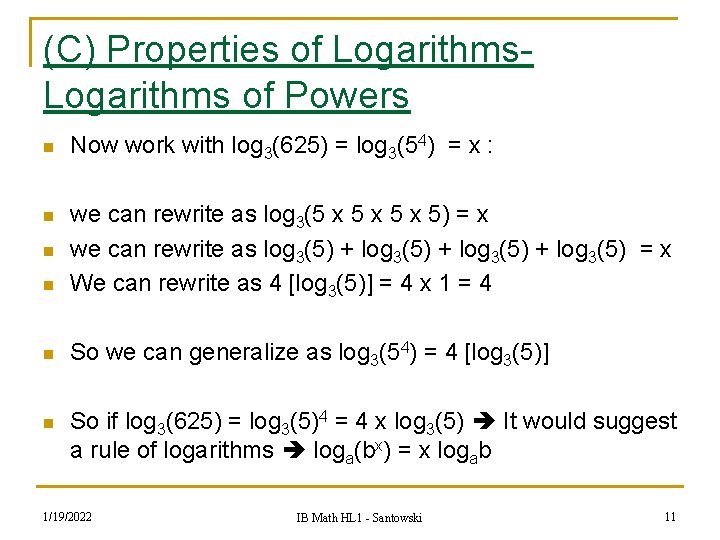 (C) Properties of Logarithms- Logarithms of Powers

- Now work with $\log_3(625) = \log_3(5^4) = x$ :

- we can rewrite as $\log_3(5 \times 5 \times 5 \times 5) = x$
- we can rewrite as $\log_3(5) + \log_3(5) + \log_3(5) + \log_3(5) = x$
- We can rewrite as $4 [\log_3(5)] = 4 \times 1 = 4$

- So we can generalize as $\log_3(5^4) = 4 [\log_3(5)]$

- So if $\log_3(625) = \log_3(5)^4 = 4 \times \log_3(5)$ ➔ It would suggest a rule of logarithms ➔ $\log_a(b^x) = x \log_a b$

1/19/2022

IB Math HL1 - Santowski

11